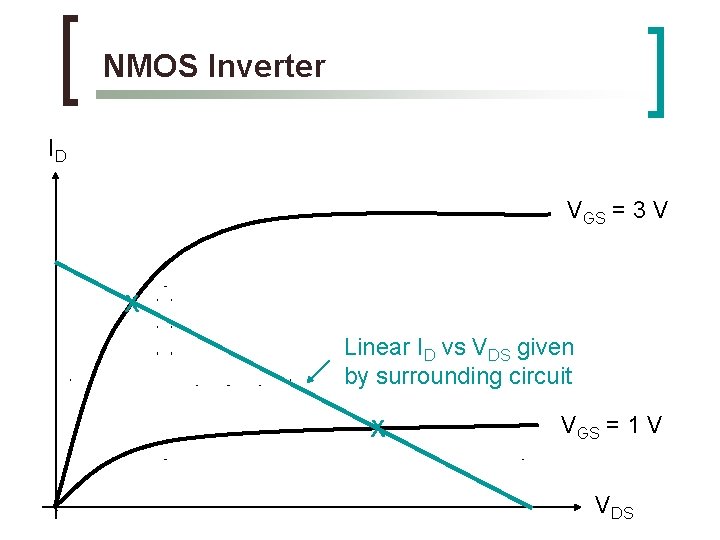 NMOS Inverter

$I_D$

$V_{GS}$ = 3 V

Linear $I_D$ vs $V_{DS}$ given by surrounding circuit

$V_{GS}$ = 1 V

$V_{DS}$